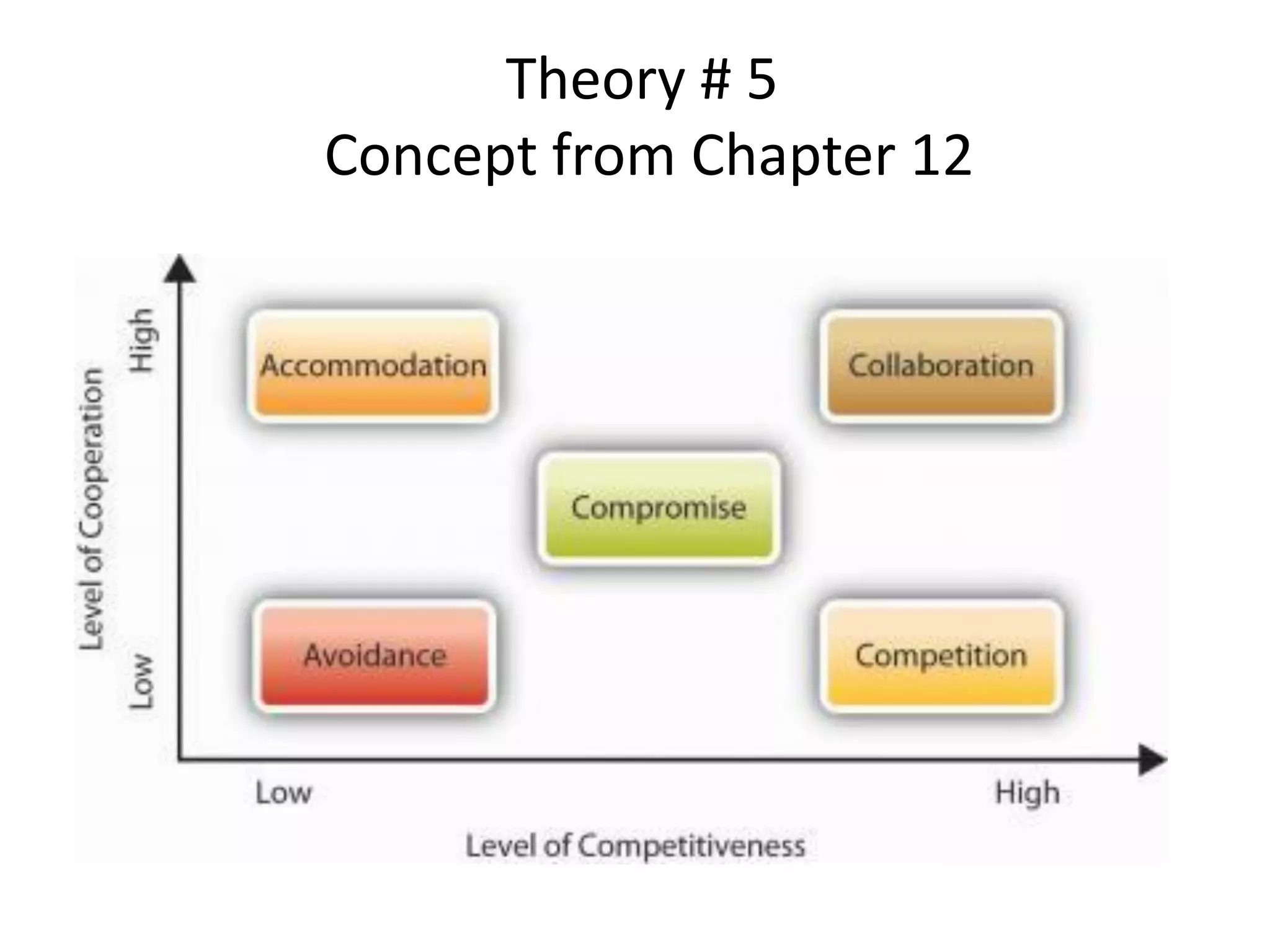 Theory # 5
Concept from Chapter 12

Level of Cooperation

High

Low

Accommodation

Collaboration

Compromise

Avoidance

Competition

Low

High

Level of Competitiveness